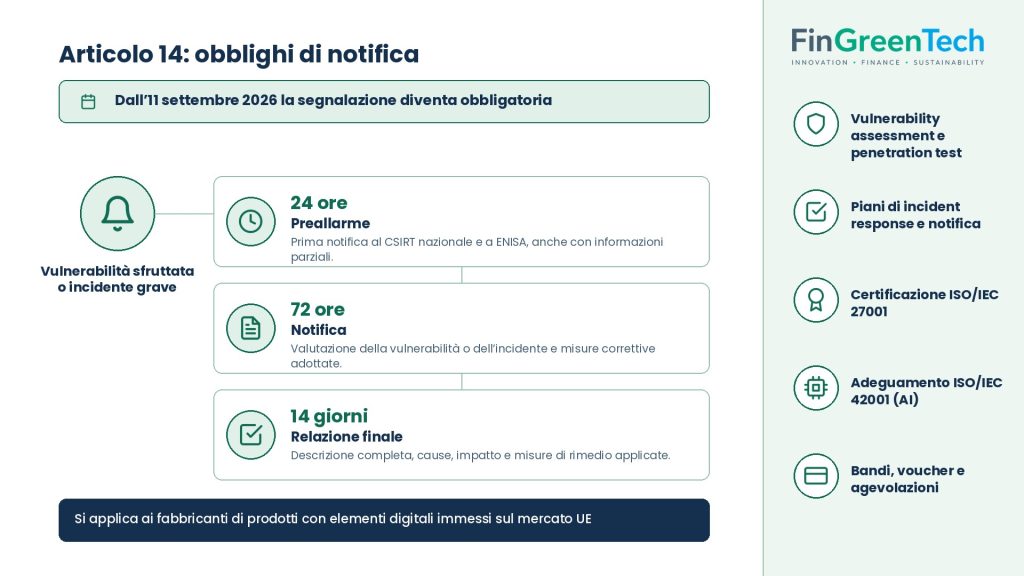 Articolo 14: obblighi di notifica

Dall'11 settembre 2026 la segnalazione diventa obbligatoria

Vulnerabilità sfruttata o incidente grave

24 ore
Preallarme
Prima notifica al CSIRT nazionale e a ENISA, anche con informazioni parziali.

72 ore
Notifica
Valutazione della vulnerabilità o dell'incidente e misure correttive adottate.

14 giorni
Relazione finale
Descrizione completa, cause, impatto e misure di rimedio applicate.

Si applica ai fabbricanti di prodotti con elementi digitali immessi sul mercato UE

FinGreenTech
INNOVATION • FINANCE • SUSTAINABILITY

Vulnerability assessment e penetration test

Piani di incident response e notifica

Certificazione ISO/IEC 27001

Adeguamento ISO/IEC 42001 (AI)

Bandi, voucher e agevolazioni